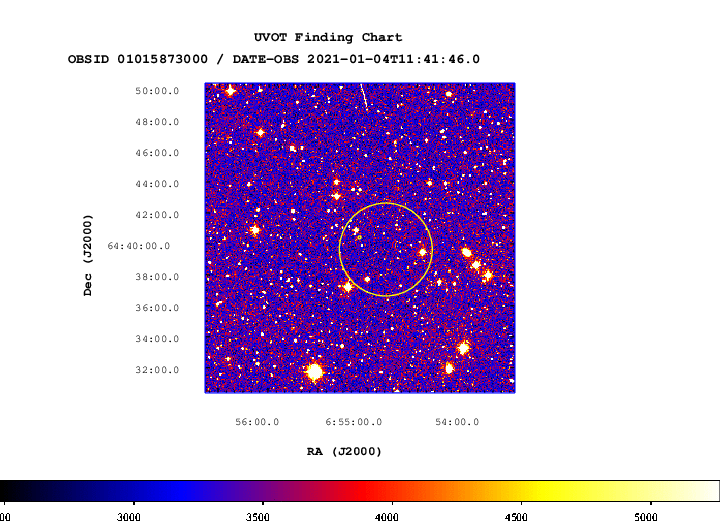 UVOT Finding Chart
OBSID 01015873000 / DATE-OBS 2021-01-04T11:41:46.0

50:00.0
48:00.0
46:00.0
44:00.0
42:00.0
64:40:00.0
38:00.0
36:00.0
34:00.0
32:00.0

Dec (J2000)

56:00.0
6:55:00.0
54:00.0

RA (J2000)

00
3000
3500
4000
4500
5000